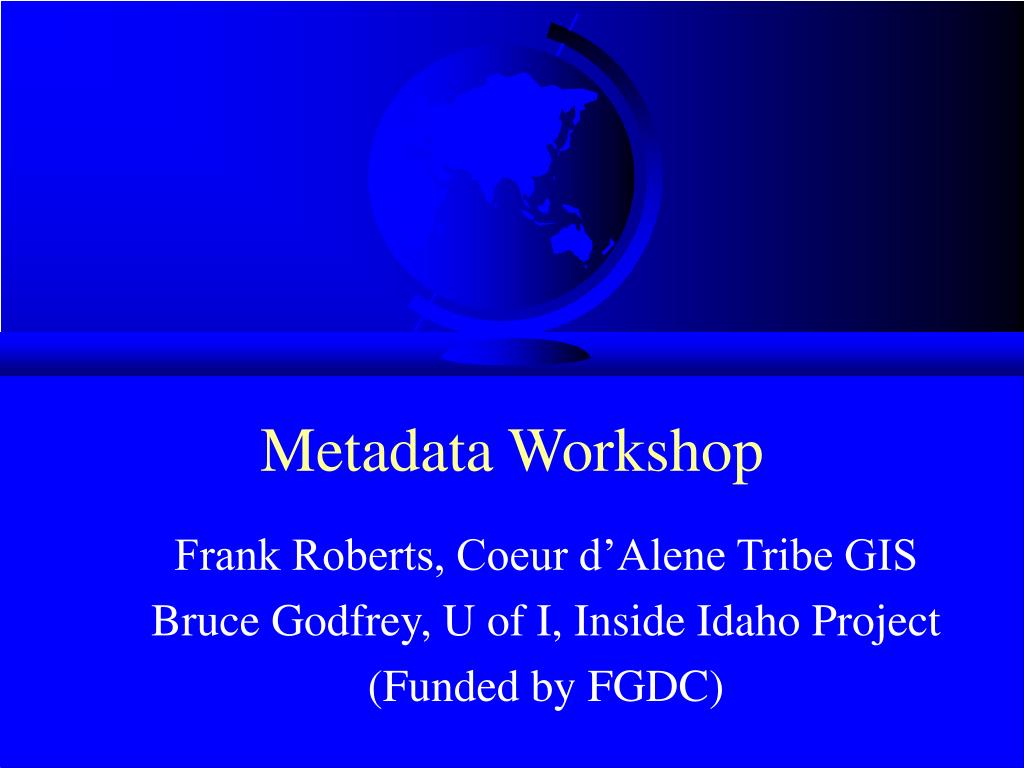 Metadata Workshop

Frank Roberts, Coeur d’Alene Tribe GIS
Bruce Godfrey, U of I, Inside Idaho Project
(Funded by FGDC)